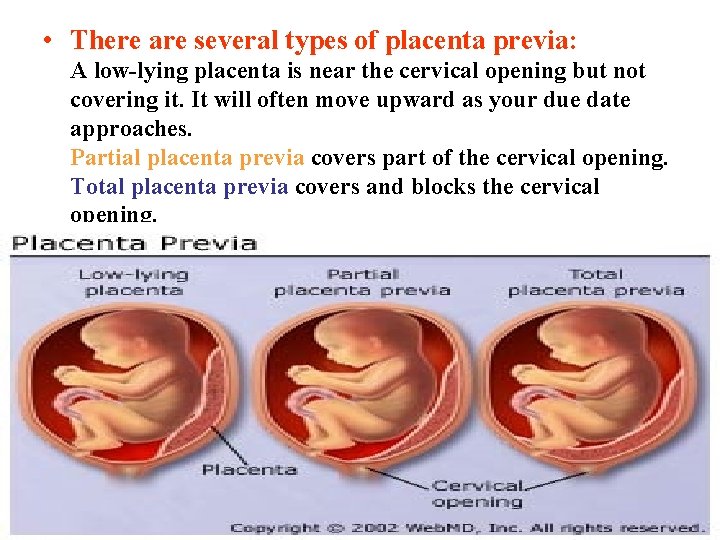 • There are several types of placenta previa:
A low-lying placenta is near the cervical opening but not covering it. It will often move upward as your due date approaches.
Partial placenta previa covers part of the cervical opening.
Total placenta previa covers and blocks the cervical opening.

Placenta Previa

Low-lying placenta

Partial placenta previa

Total placenta previa

Placenta

Cervical opening

Copyright © 2002 WebMD, Inc. All rights reserved.